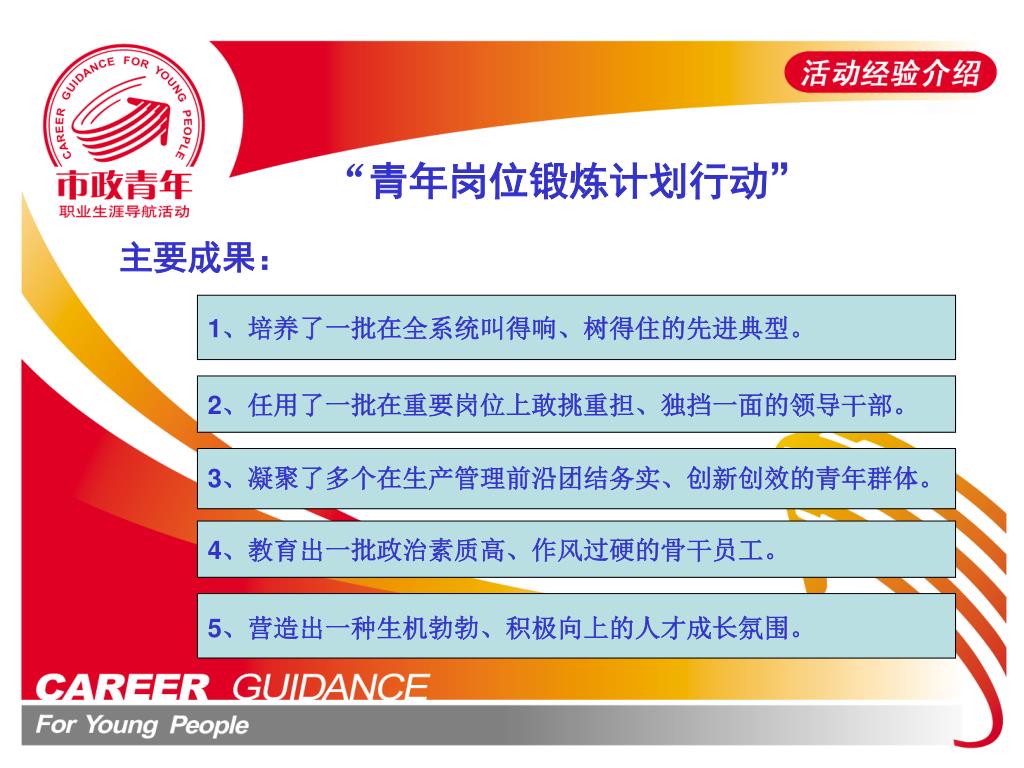 CAREER GUIDANCE FOR YOUNG PEOPLE

市政青年

职业生涯导航活动

活动经验介绍

“青年岗位锻炼计划行动”

主要成果：

1、培养了一批在全系统叫得响、树得住的先进典型。

2、任用了一批在重要岗位上敢挑重担、独挡一面的领导干部。

3、凝聚了多个在生产管理前沿团结务实、创新创效的青年群体。

4、教育出一批政治素质高、作风过硬的骨干员工。

5、营造出一种生机勃勃、积极向上的人才成长氛围。

CAREER GUIDANCE

For Young People